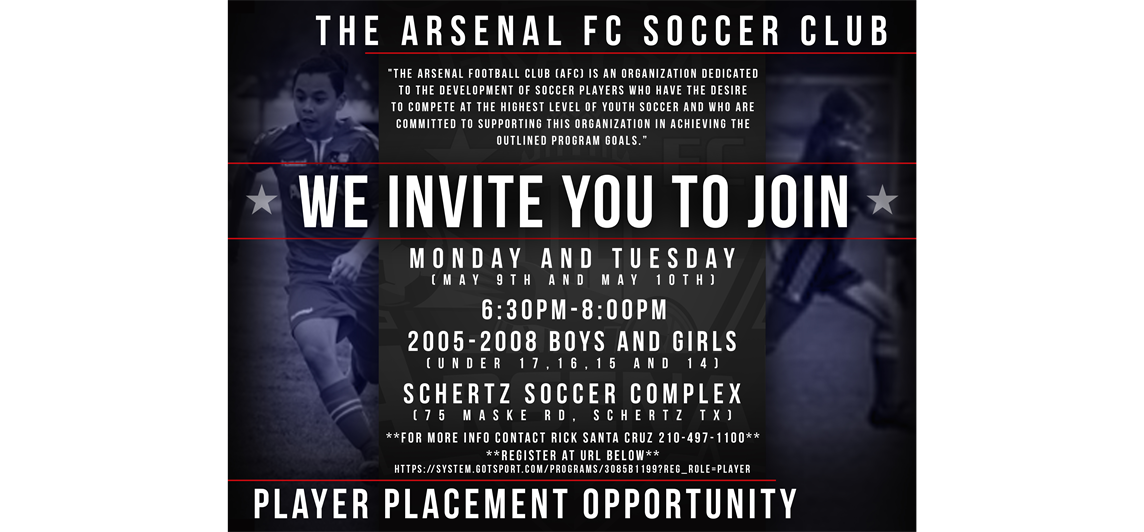 THE ARSENAL FC SOCCER CLUB

"THE ARSENAL FOOTBALL CLUB (AFC) IS AN ORGANIZATION DEDICATED TO THE DEVELOPMENT OF SOCCER PLAYERS WHO HAVE THE DESIRE TO COMPETE AT THE HIGHEST LEVEL OF YOUTH SOCCER AND WHO ARE COMMITTED TO SUPPORTING THIS ORGANIZATION IN ACHIEVING THE OUTLINED PROGRAM GOALS."

WE INVITE YOU TO JOIN

MONDAY AND TUESDAY
(MAY 9TH AND MAY 10TH)

6:30PM-8:00PM

2005-2008 BOYS AND GIRLS
(UNDER 17,16,15 AND 14)

SCHERTZ SOCCER COMPLEX
(75 MASKE RD, SCHERTZ TX)

**FOR MORE INFO CONTACT RICK SANTA CRUZ 210-497-1100**
**REGISTER AT URL BELOW**
HTTPS://SYSTEM.GOTSPORT.COM/PROGRAMS/3085B1199?REG_ROLE=PLAYER

PLAYER PLACEMENT OPPORTUNITY